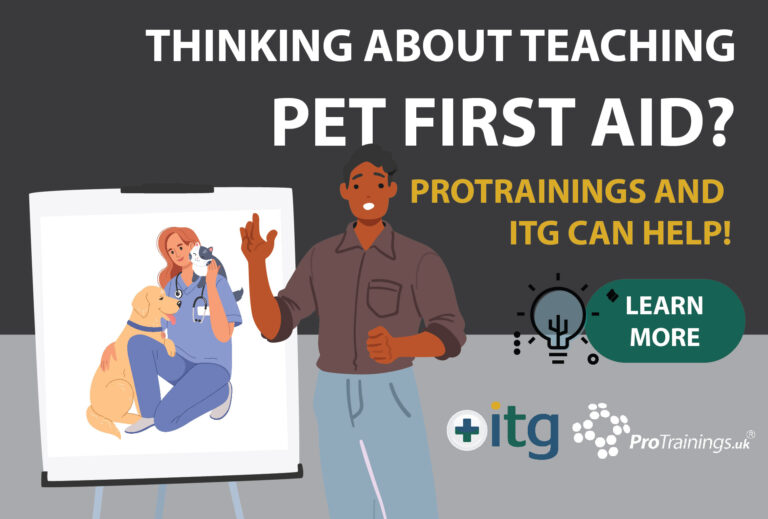 THINKING ABOUT TEACHING
PET FIRST AID?

PROTRAININGS AND ITG CAN HELP!

LEARN MORE

itg

ProTrainings.uk®